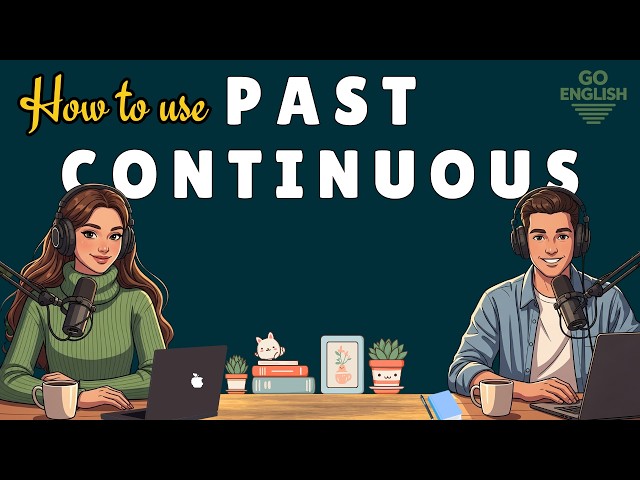 How to use PAST CONTINUOUS

GO ENGLISH